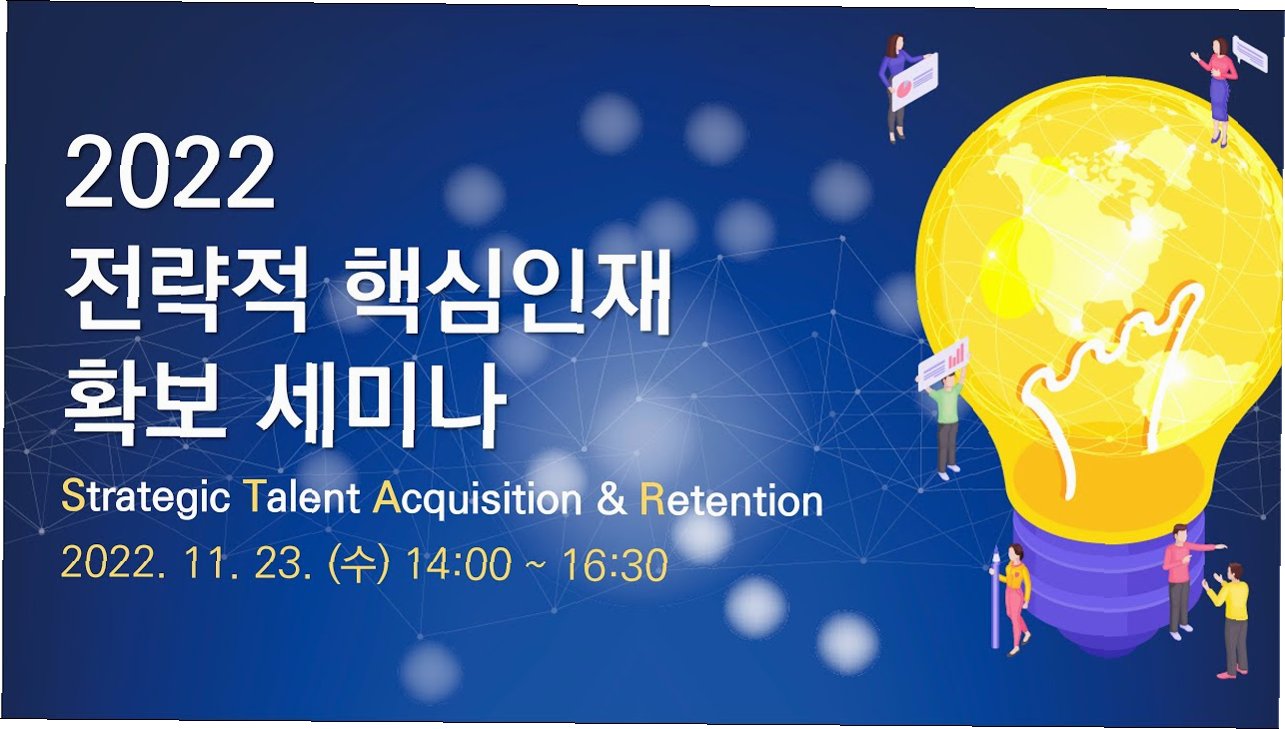 2022
전략적 핵심인재
확보 세미나

Strategic Talent Acquisition & Retention

2022. 11. 23. (수) 14:00 ~ 16:30